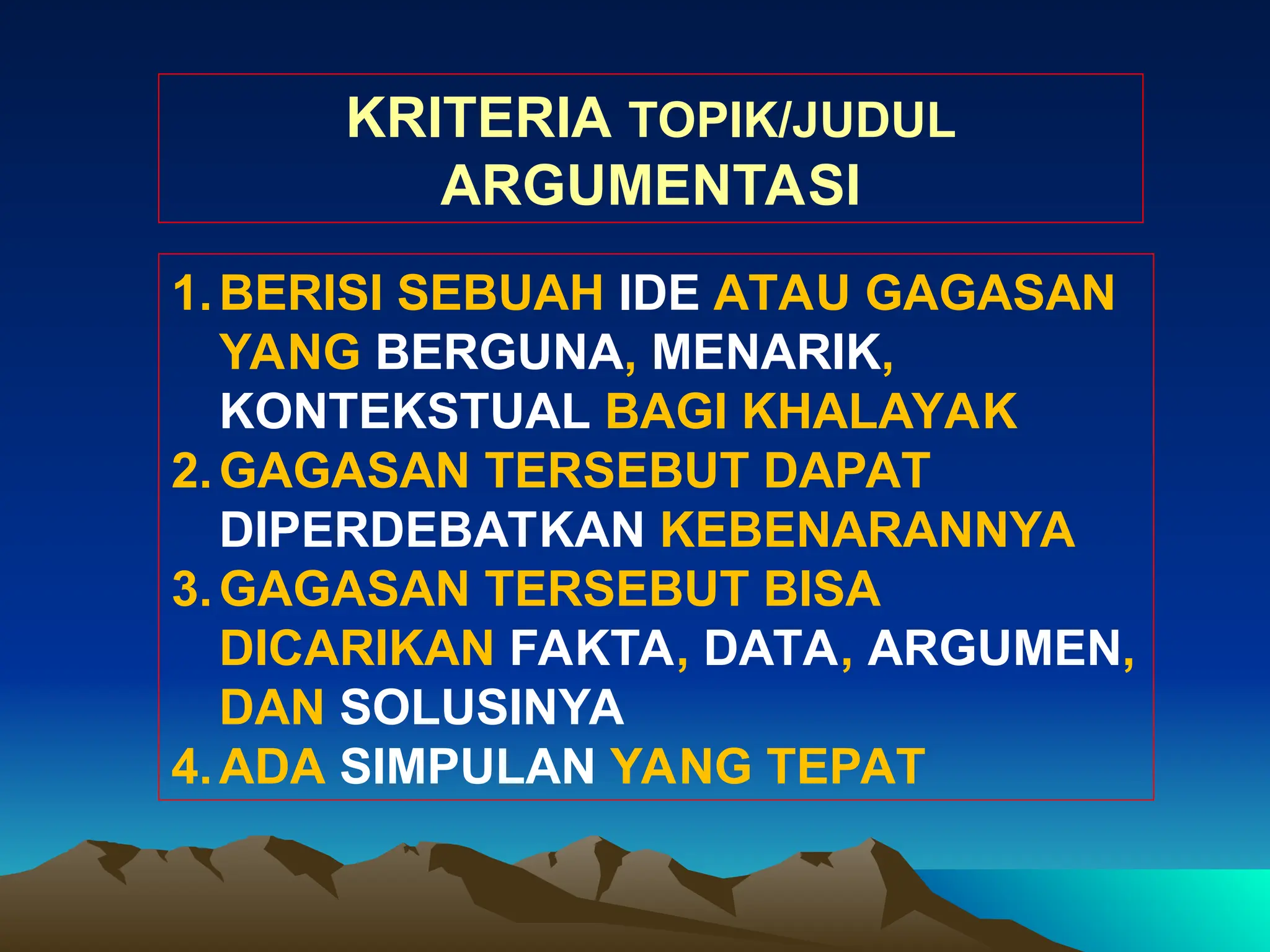 KRITERIA TOPIK/JUDUL ARGUMENTASI

1. BERISI SEBUAH IDE ATAU GAGASAN YANG BERGUNA, MENARIK, KONTEKSTUAL BAGI KHALAYAK
2. GAGASAN TERSEBUT DAPAT DIPERDEBATKAN KEBENARANNYA
3. GAGASAN TERSEBUT BISA DICARIKAN FAKTA, DATA, ARGUMEN, DAN SOLUSINYA
4. ADA SIMPULAN YANG TEPAT